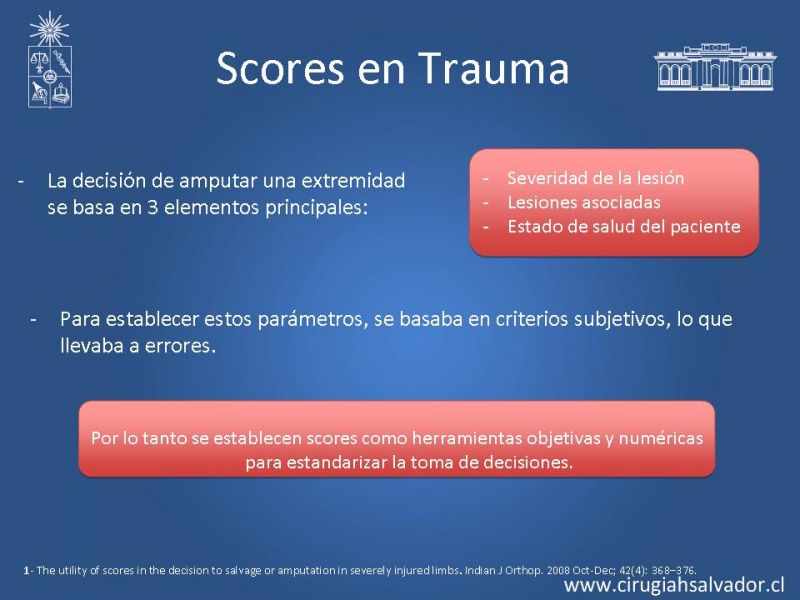 Scores en Trauma

- La decisión de amputar una extremidad se basa en 3 elementos principales:

- Severidad de la lesión
- Lesiones asociadas
- Estado de salud del paciente

- Para establecer estos parámetros, se basaba en criterios subjetivos, lo que llevaba a errores.

Por lo tanto se establecen scores como herramientas objetivas y numéricas para estandarizar la toma de decisiones.

1- The utility of scores in the decision to salvage or amputation in severely injured limbs. Indian J Orthop. 2008 Oct-Dec; 42(4): 368–376.

www.cirugiahsalvador.cl